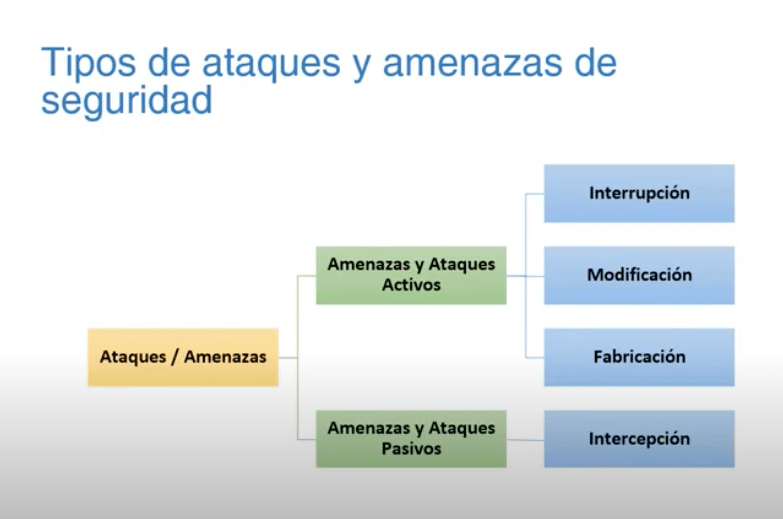 Tipos de ataques y amenazas de seguridad

Ataques / Amenazas

Amenazas y Ataques Activos

Interrupción

Modificación

Fabricación

Amenazas y Ataques Pasivos

Intercepción